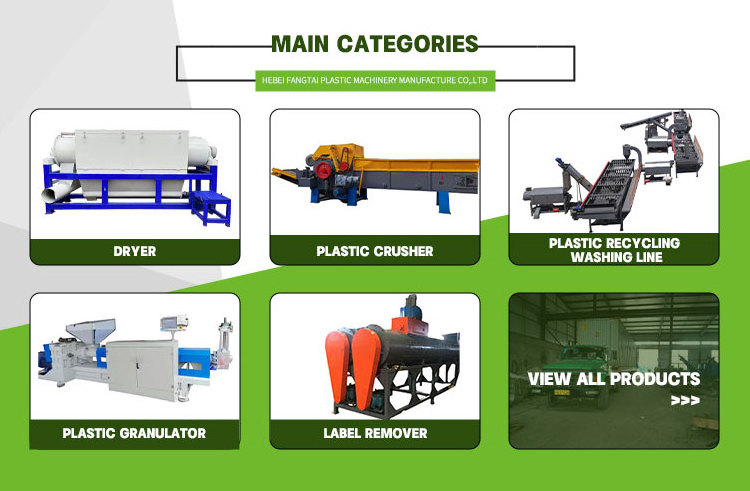 MAIN CATEGORIES

HEBEI FANGTAI PLASTIC MACHINERY MANUFACTURE CO.,LTD

DRYER

PLASTIC CRUSHER

PLASTIC RECYCLING WASHING LINE

PLASTIC GRANULATOR

LABEL REMOVER

VIEW ALL PRODUCTS
>>>